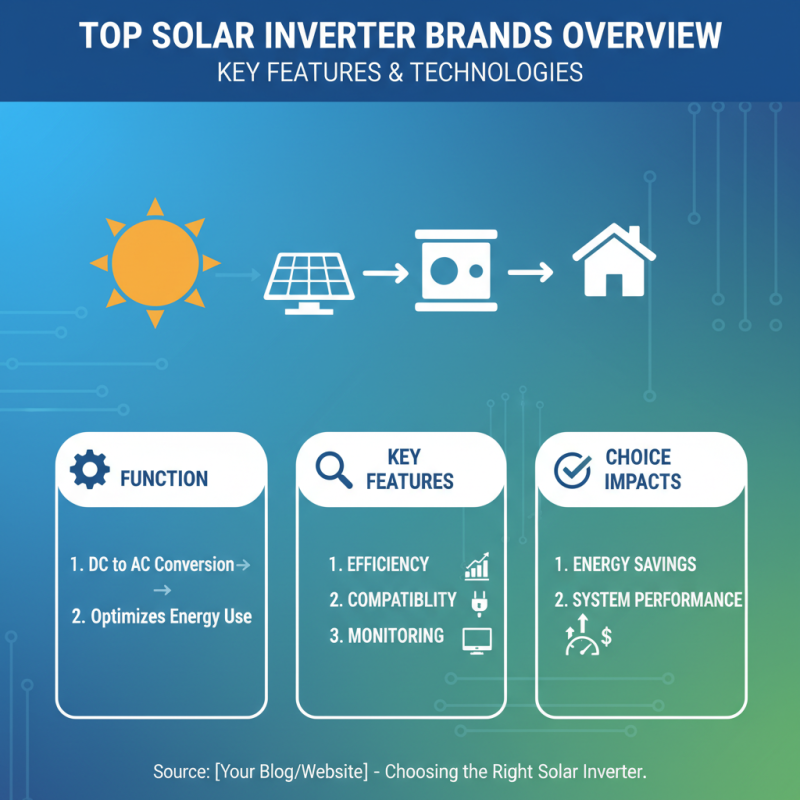 TOP SOLAR INVERTER BRANDS OVERVIEW
KEY FEATURES & TECHNOLOGIES

FUNCTION

1. DC to AC Conversion→
→
2. Optimizes Energy Use

KEY FEATURES

1. EFFICIENCY
2. COMPATIBLITY
3. MONITORING

CHOICE IMPACTS

1. ENERGY SAVINGS
2. SYSTEM PERFORMANCE
$

Source: [Your Blog/Website] - Choosing the Right Solar Inverter.